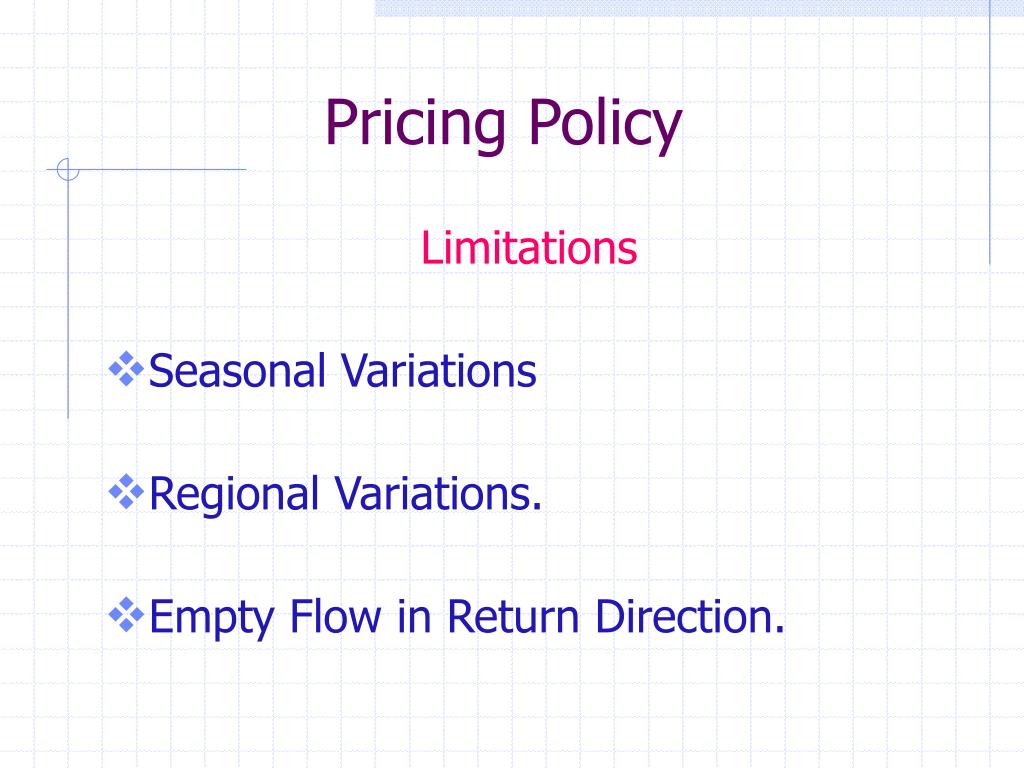 Pricing Policy

Limitations

❖Seasonal Variations

❖Regional Variations.

❖Empty Flow in Return Direction.